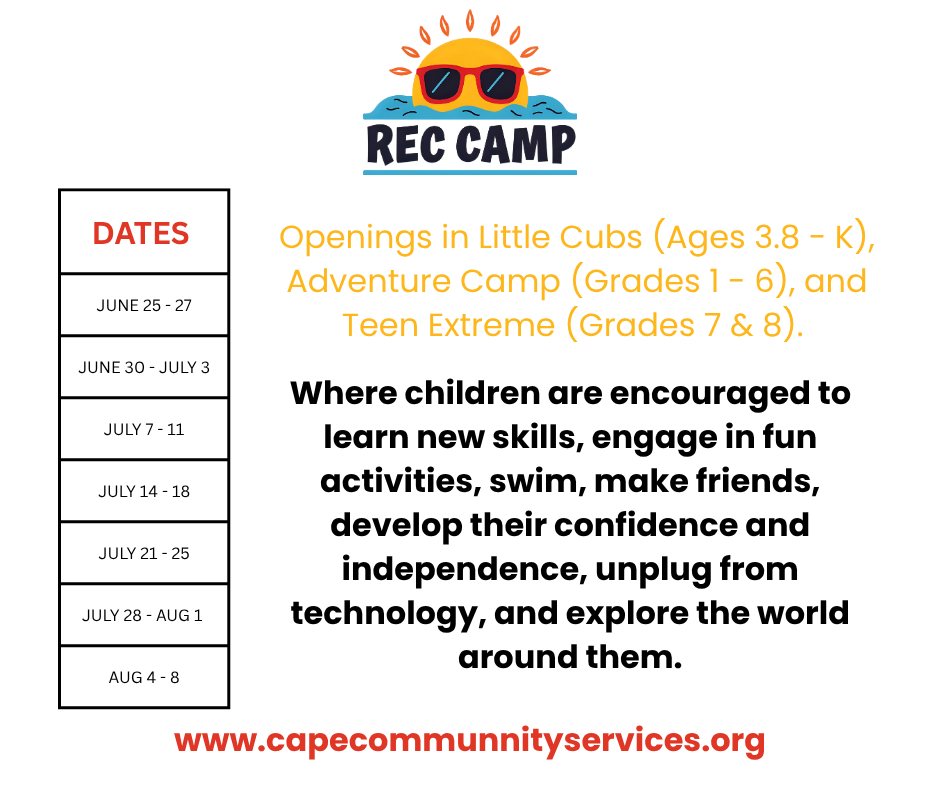 REC CAMP

| DATES |
|---|
| JUNE 25 - 27 |
| JUNE 30 - JULY 3 |
| JULY 7 - 11 |
| JULY 14 - 18 |
| JULY 21 - 25 |
| JULY 28 - AUG 1 |
| AUG 4 - 8 |

Openings in Little Cubs (Ages 3.8 - K), Adventure Camp (Grades 1 - 6), and Teen Extreme (Grades 7 & 8).

Where children are encouraged to learn new skills, engage in fun activities, swim, make friends, develop their confidence and independence, unplug from technology, and explore the world around them.

www.capecommunnityservices.org